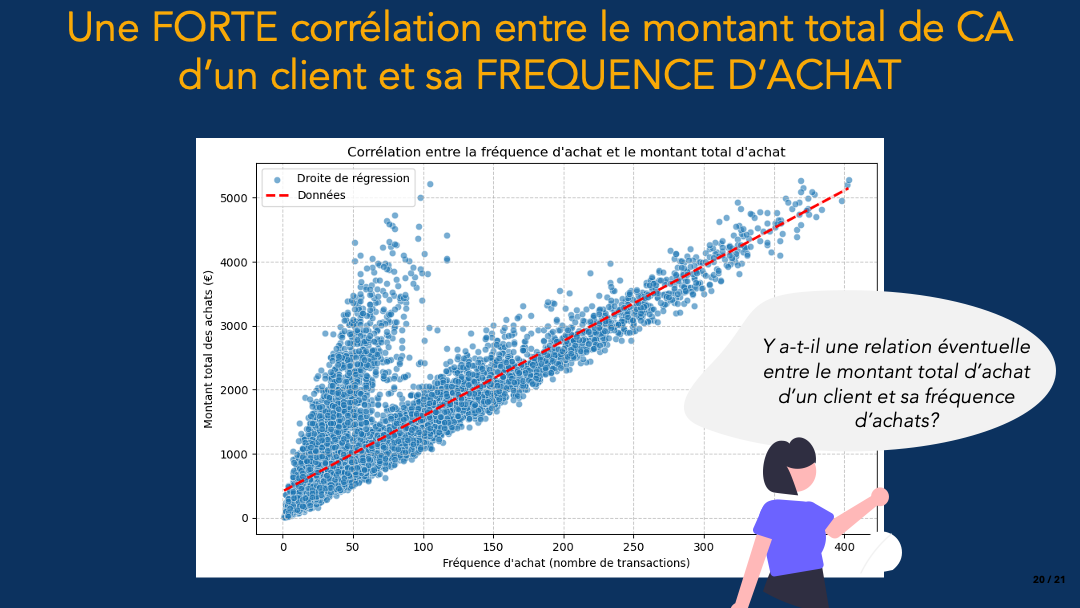 Une FORTE corrélation entre le montant total de CA d'un client et sa FREQUENCE D'ACHAT

Corrélation entre la fréquence d'achat et le montant total d'achat

Droite de régression
Données

Montant total des achats (€)

5000
4000
3000
2000
1000
0

0 50 100 150 200 250 300 400

Fréquence d'achat (nombre de transactions)

Y a-t-il une relation éventuelle entre le montant total d'achat d'un client et sa fréquence d'achats?

20 / 21